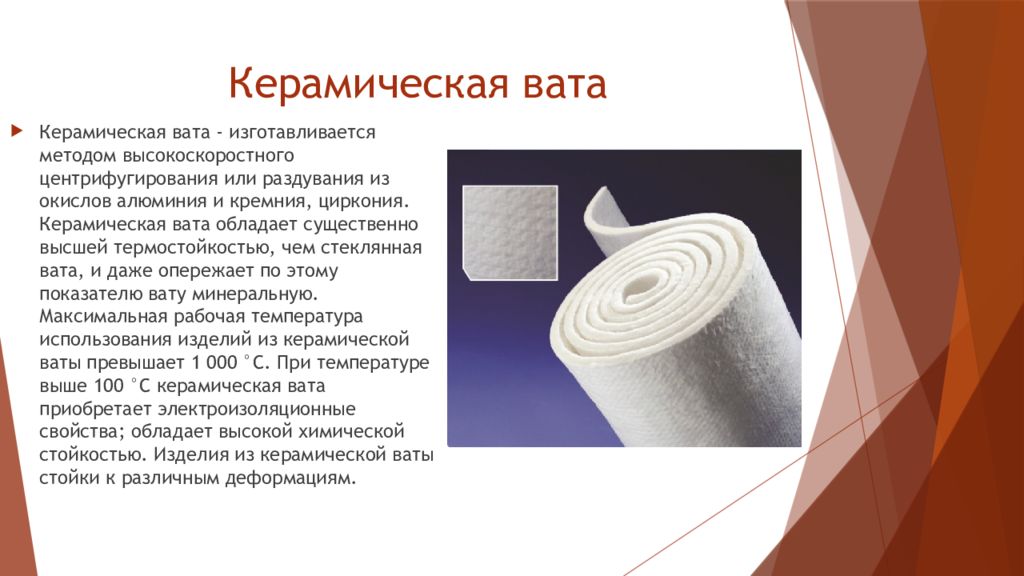 Керамическая вата

Керамическая вата - изготавливается методом высокоскоростного центрифугирования или раздувания из окислов алюминия и кремния, циркония. Керамическая вата обладает существенно высшей термостойкостью, чем стеклянная вата, и даже опережает по этому показателю вату минеральную. Максимальная рабочая температура использования изделий из керамической ваты превышает 1 000 °С. При температуре выше 100 °С керамическая вата приобретает электроизоляционные свойства; обладает высокой химической стойкостью. Изделия из керамической ваты стойки к различным деформациям.